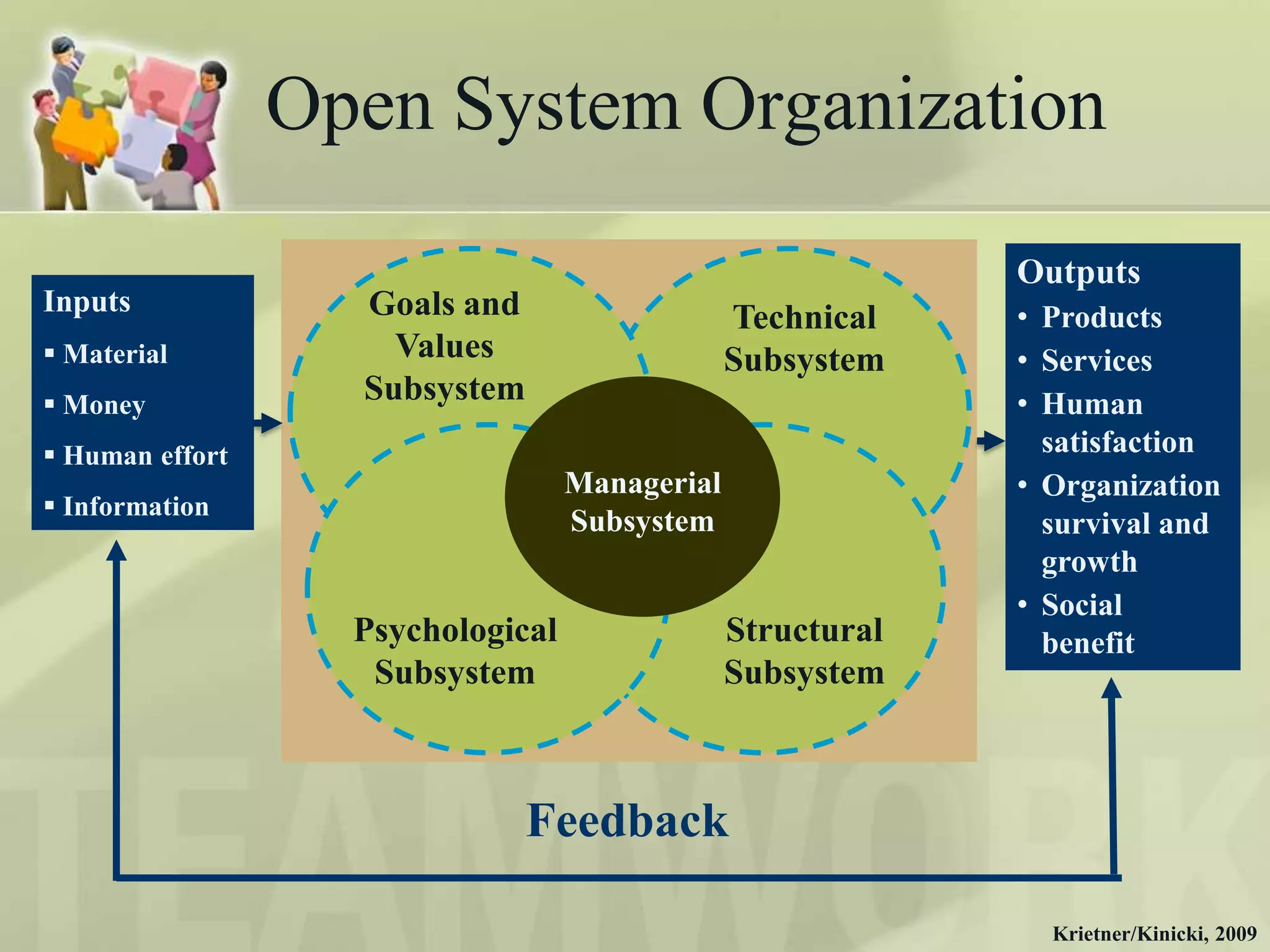 Open System Organization

Inputs
▪ Material
▪ Money
▪ Human effort
▪ Information

Goals and Values Subsystem

Technical Subsystem

Managerial Subsystem

Psychological Subsystem

Structural Subsystem

Outputs
• Products
• Services
• Human satisfaction
• Organization survival and growth
• Social benefit

Feedback

TEAMWORK

Krietner/Kinicki, 2009